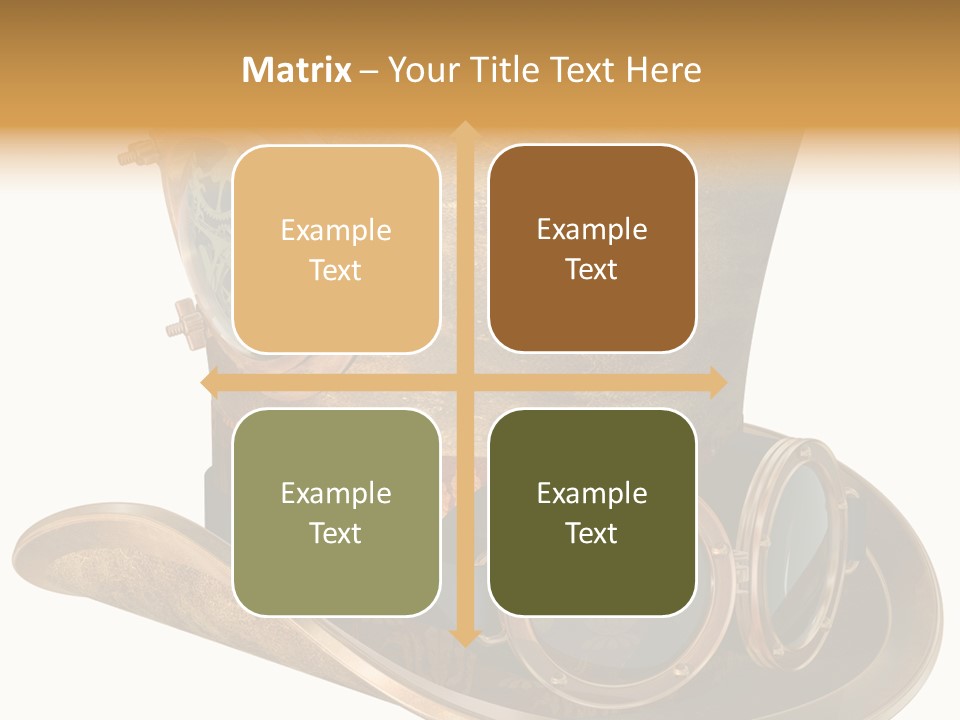 Matrix – Your Title Text Here

Example Text

Example Text

Example Text

Example Text